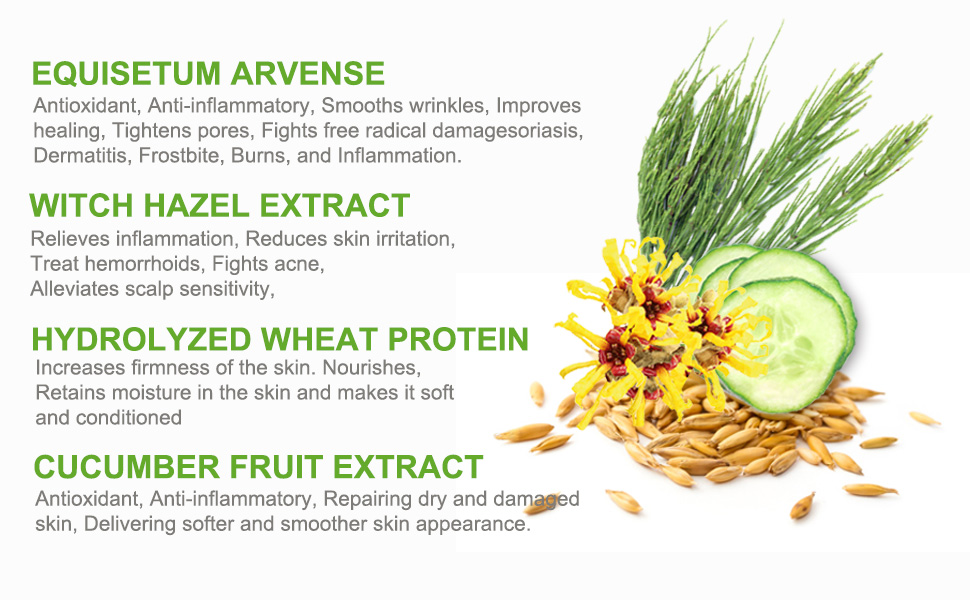 EQUISETUM ARVENSE
Antioxidant, Anti-inflammatory, Smooths wrinkles, Improves healing, Tightens pores, Fights free radical damagesoriasis, Dermatitis, Frostbite, Burns, and Inflammation.

WITCH HAZEL EXTRACT
Relieves inflammation, Reduces skin irritation, Treat hemorrhoids, Fights acne, Alleviates scalp sensitivity,

HYDROLYZED WHEAT PROTEIN
Increases firmness of the skin. Nourishes, Retains moisture in the skin and makes it soft and conditioned

CUCUMBER FRUIT EXTRACT
Antioxidant, Anti-inflammatory, Repairing dry and damaged skin, Delivering softer and smoother skin appearance.